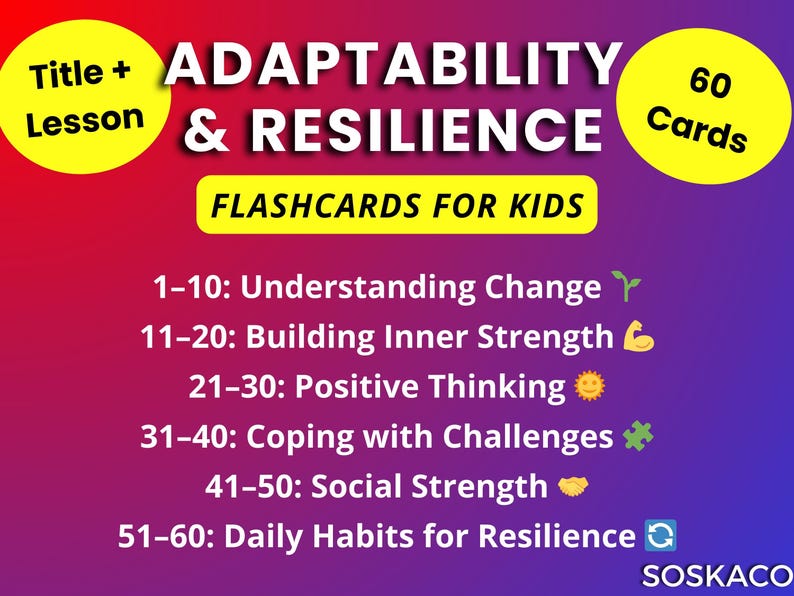 Title + Lesson

ADAPTABILITY & RESILIENCE

60 Cards

FLASHCARDS FOR KIDS

1–10: Understanding Change 🌱
11–20: Building Inner Strength 💪
21–30: Positive Thinking 🌞
31–40: Coping with Challenges 🧩
41–50: Social Strength 🤝
51–60: Daily Habits for Resilience 🔄

SOSKACO